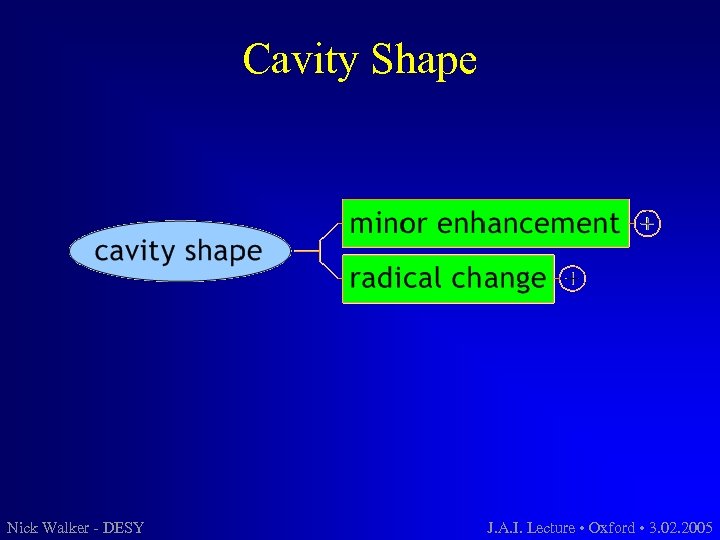 Cavity Shape

cavity shape

minor enhancement +

radical change +

Nick Walker - DESY

J.A.I. Lecture • Oxford • 3.02.2005